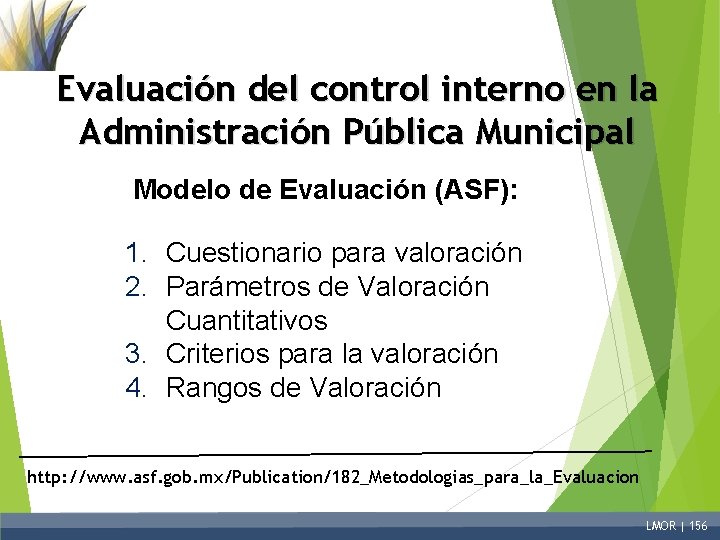 Evaluación del control interno en la Administración Pública Municipal

Modelo de Evaluación (ASF):

1. Cuestionario para valoración
2. Parámetros de Valoración Cuantitativos
3. Criterios para la valoración
4. Rangos de Valoración

http://www.asf.gob.mx/Publication/182_Metodologias_para_la_Evaluacion

LMOR | 156